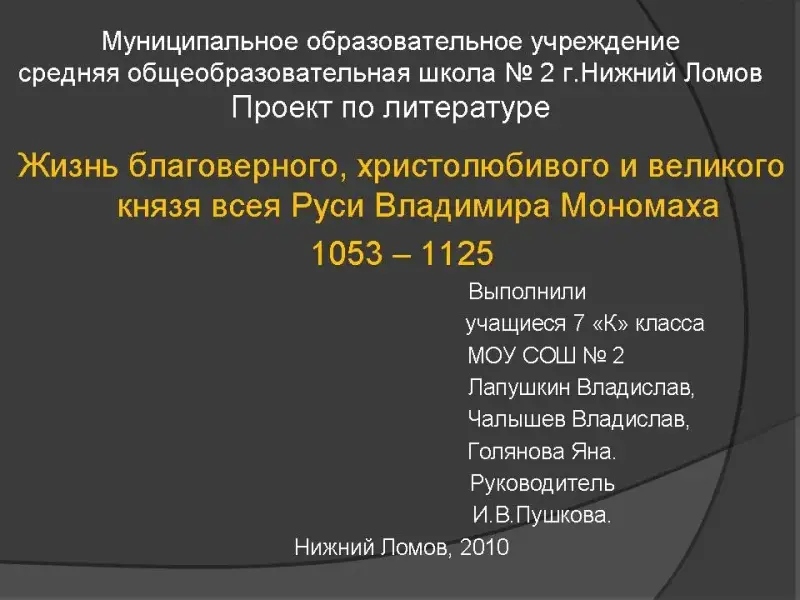 Муниципальное образовательное учреждение
средняя общеобразовательная школа № 2 г.Нижний Ломов
Проект по литературе

Жизнь благоверного, христолюбивого и великого князя всея Руси Владимира Мономаха
1053 – 1125

Выполнили
учащиеся 7 «К» класса
МОУ СОШ № 2
Лапушкин Владислав,
Чалышев Владислав,
Голянова Яна.
Руководитель
И.В.Пушкова.

Нижний Ломов, 2010